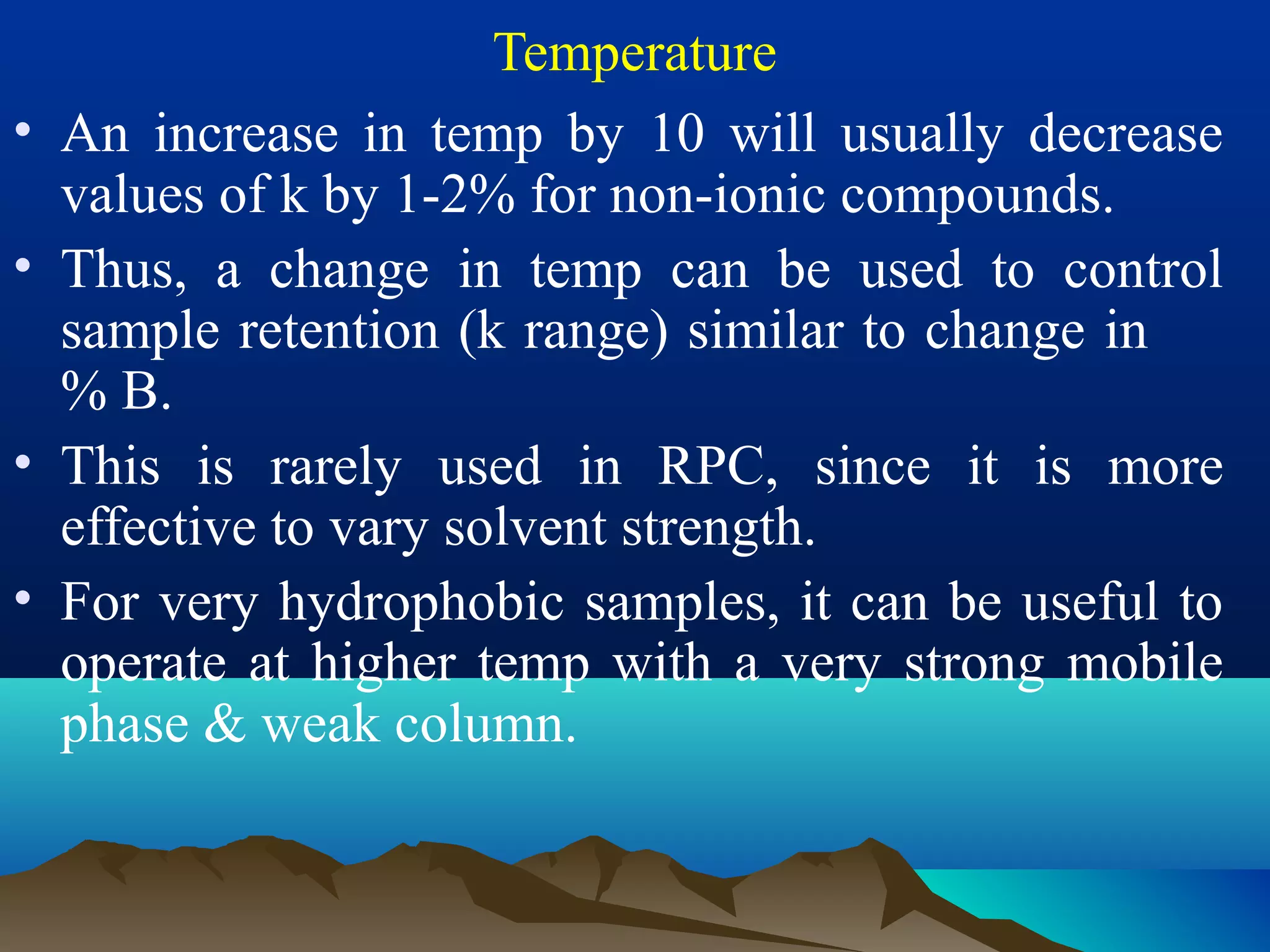 Temperature

• An increase in temp by 10 will usually decrease values of k by 1-2% for non-ionic compounds.

• Thus, a change in temp can be used to control sample retention (k range) similar to change in % B.

• This is rarely used in RPC, since it is more effective to vary solvent strength.

• For very hydrophobic samples, it can be useful to operate at higher temp with a very strong mobile phase & weak column.